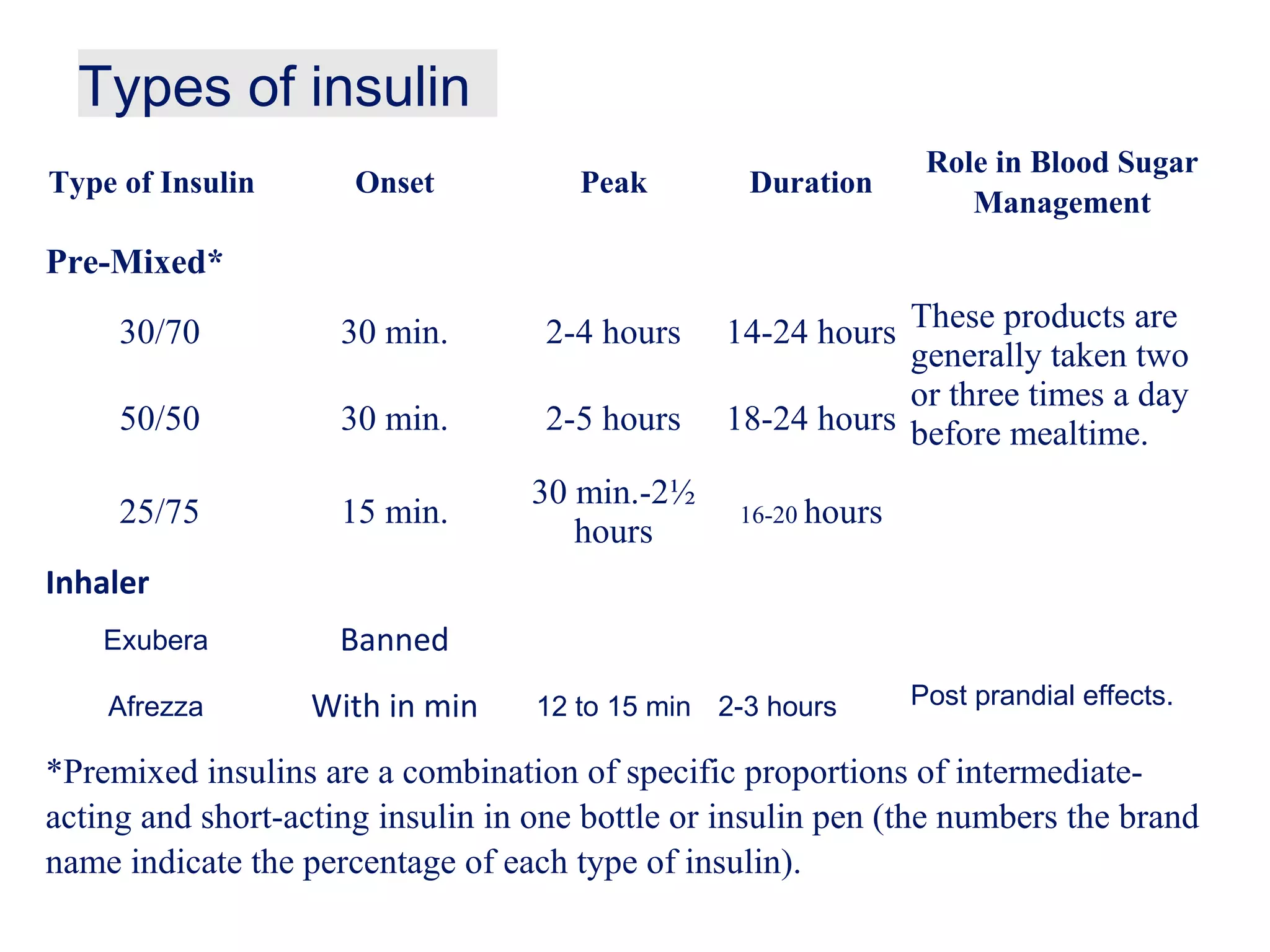 Types of insulin

| Type of Insulin | Onset | Peak | Duration | Role in Blood Sugar Management |
|---|---|---|---|---|
| Pre-Mixed* | | | | |
| 30/70 | 30 min. | 2-4 hours | 14-24 hours | These products are generally taken two or three times a day before mealtime. |
| 50/50 | 30 min. | 2-5 hours | 18-24 hours | |
| 25/75 | 15 min. | 30 min.-2½ hours | 16-20 hours | |
| Inhaler | | | | |
| Exubera | Banned | | | |
| Afrezza | With in min | 12 to 15 min | 2-3 hours | Post prandial effects. |

*Premixed insulins are a combination of specific proportions of intermediate-acting and short-acting insulin in one bottle or insulin pen (the numbers the brand name indicate the percentage of each type of insulin).